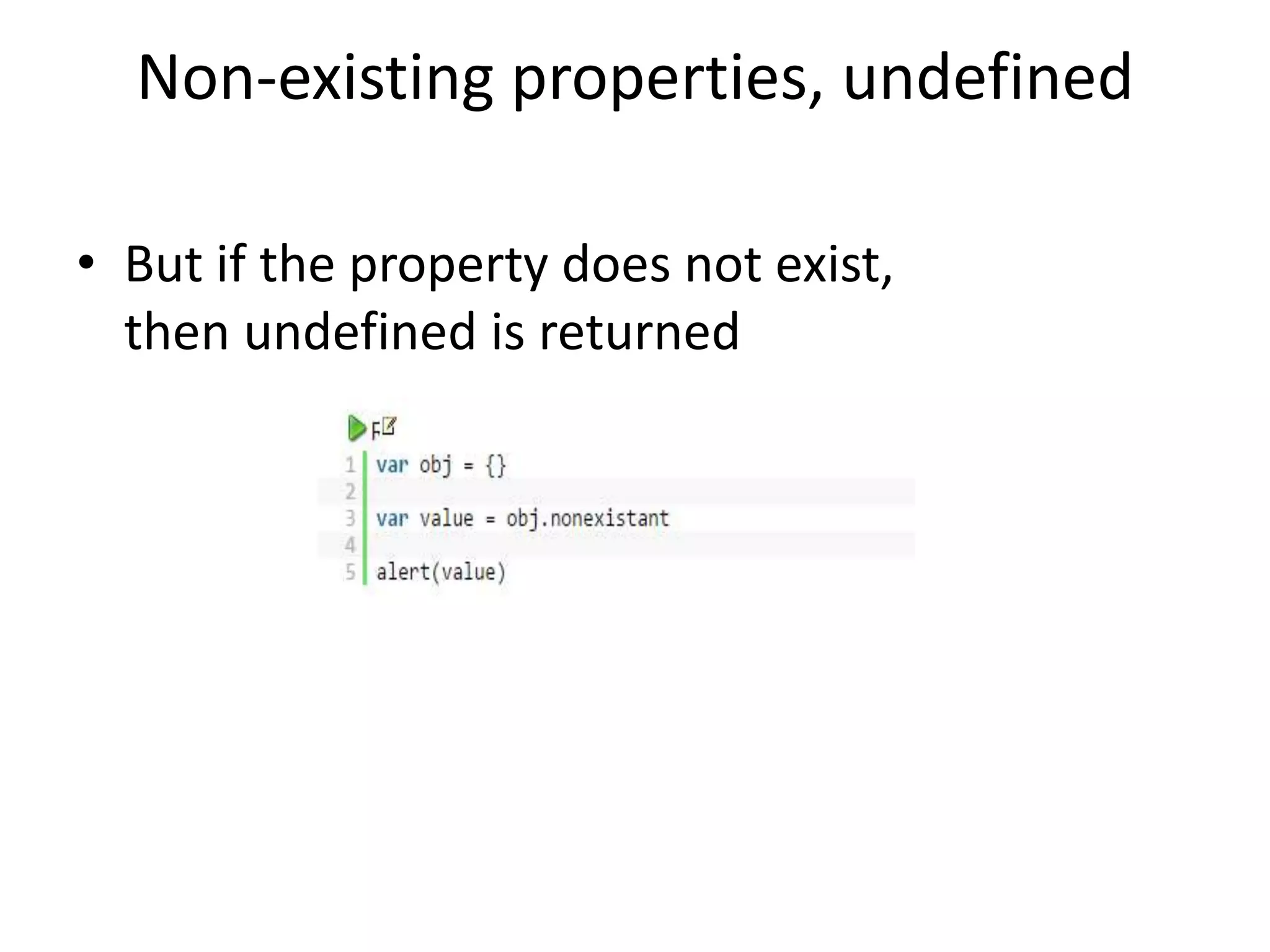 Non-existing properties, undefined

• But if the property does not exist, then undefined is returned

1 var obj = {}
2
3 var value = obj.nonexistant
4
5 alert(value)